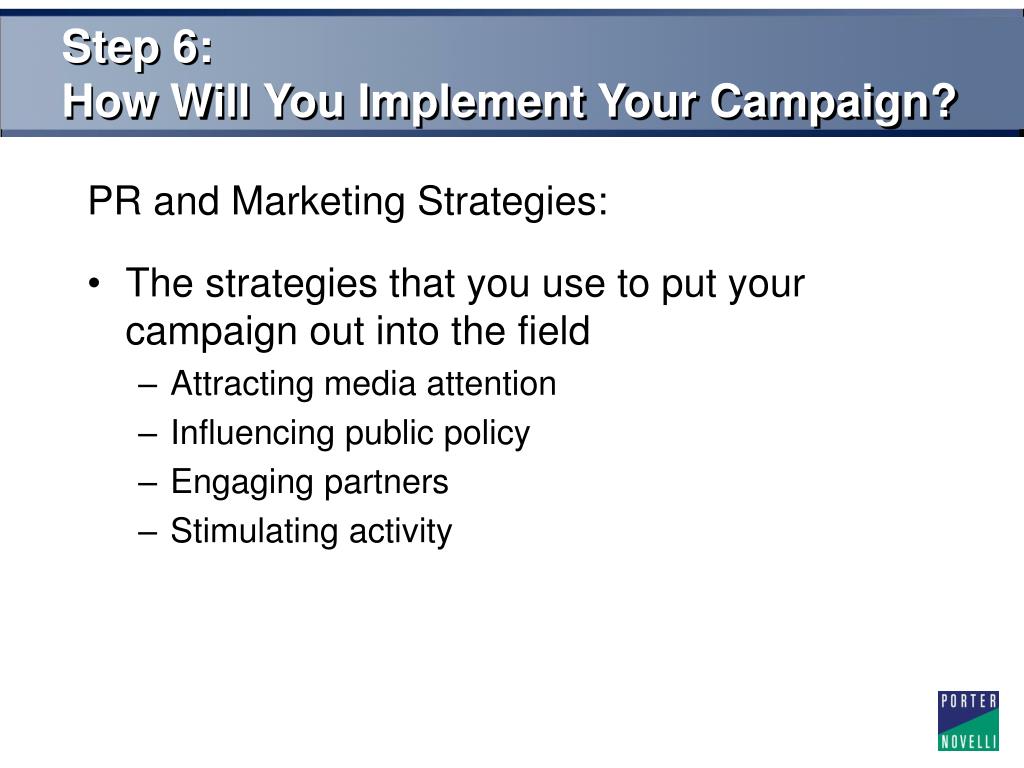 Step 6:
How Will You Implement Your Campaign?

PR and Marketing Strategies:

• The strategies that you use to put your campaign out into the field
– Attracting media attention
– Influencing public policy
– Engaging partners
– Stimulating activity

PORTER
NOVELLI